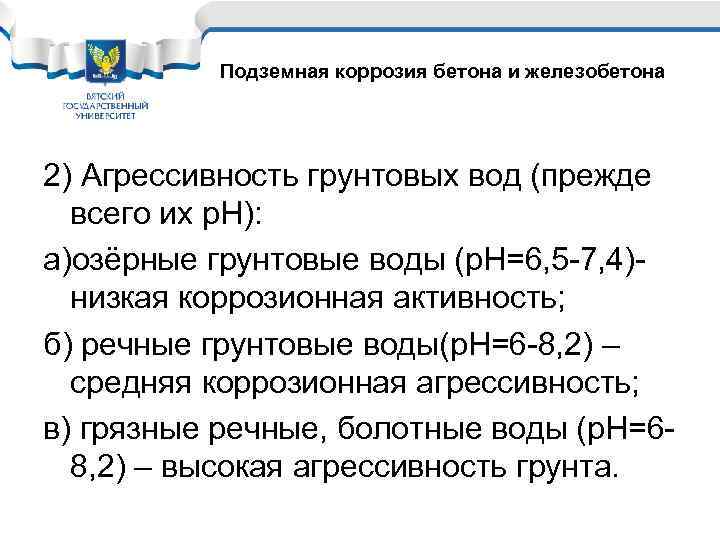 ВЯТСКИЙ ГОСУДАРСТВЕННЫЙ УНИВЕРСИТЕТ

Подземная коррозия бетона и железобетона

2) Агрессивность грунтовых вод (прежде всего их pH):

а)озёрные грунтовые воды (pH=6,5-7,4)- низкая коррозионная активность;

б) речные грунтовые воды(pH=6-8,2) – средняя коррозионная агрессивность;

в) грязные речные, болотные воды (pH=6-8,2) – высокая агрессивность грунта.